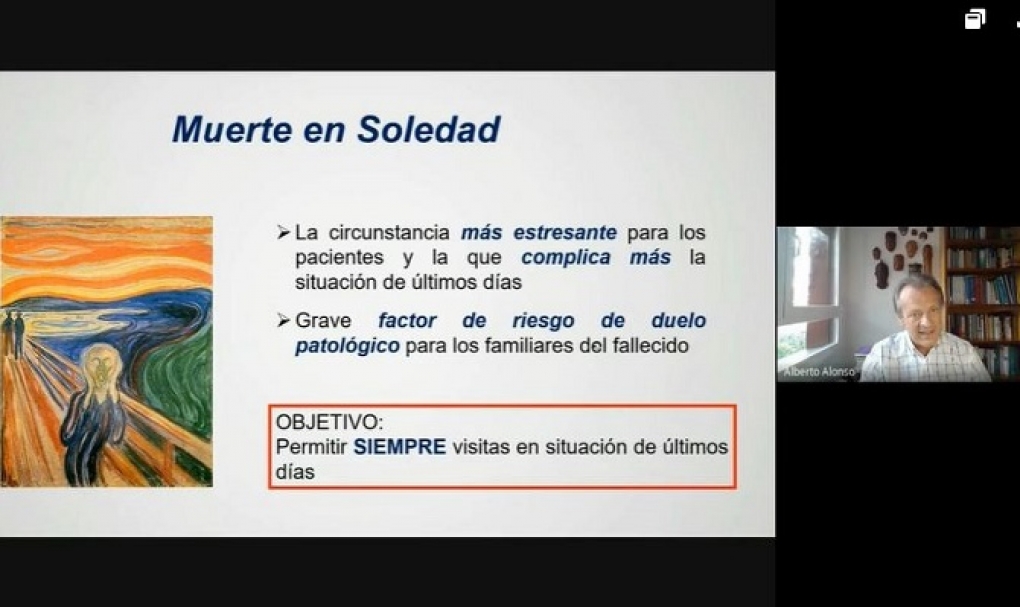 Muerte en Soledad

➢ La circunstancia más estresante para los pacientes y la que complica más la situación de últimos días

➢ Grave factor de riesgo de duelo patológico para los familiares del fallecido

OBJETIVO:
Permitir SIEMPRE visitas en situación de últimos días

Alberto Alonso